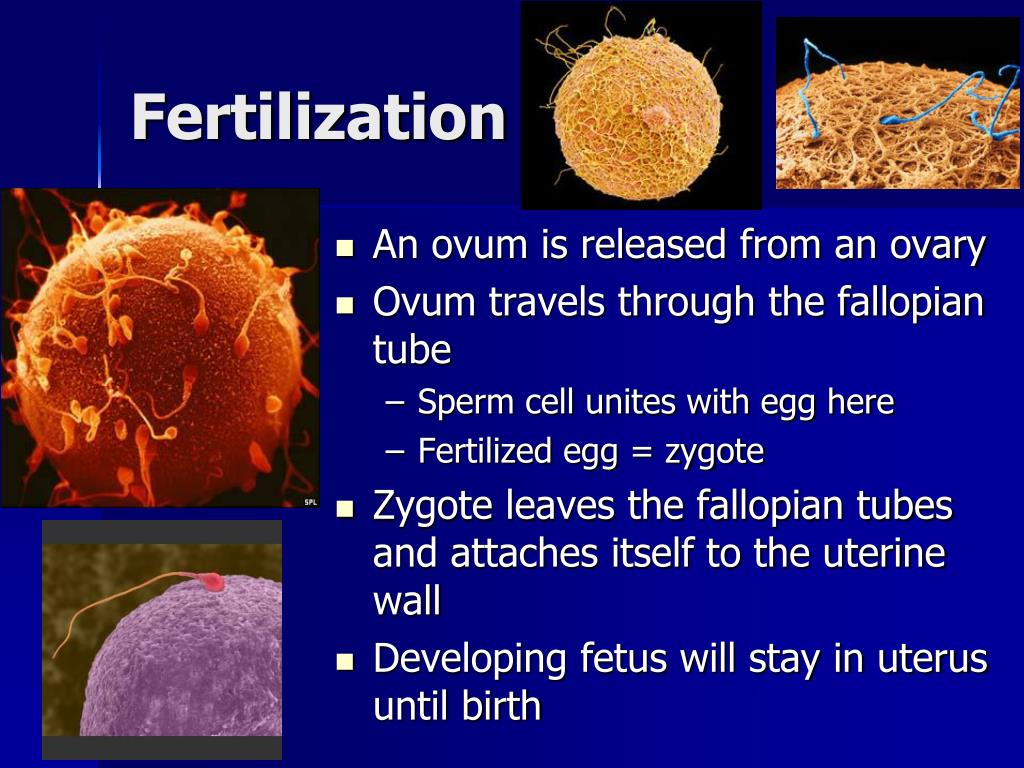 Fertilization

SPL

- An ovum is released from an ovary
- Ovum travels through the fallopian tube
  – Sperm cell unites with egg here
  – Fertilized egg = zygote
- Zygote leaves the fallopian tubes and attaches itself to the uterine wall
- Developing fetus will stay in uterus until birth